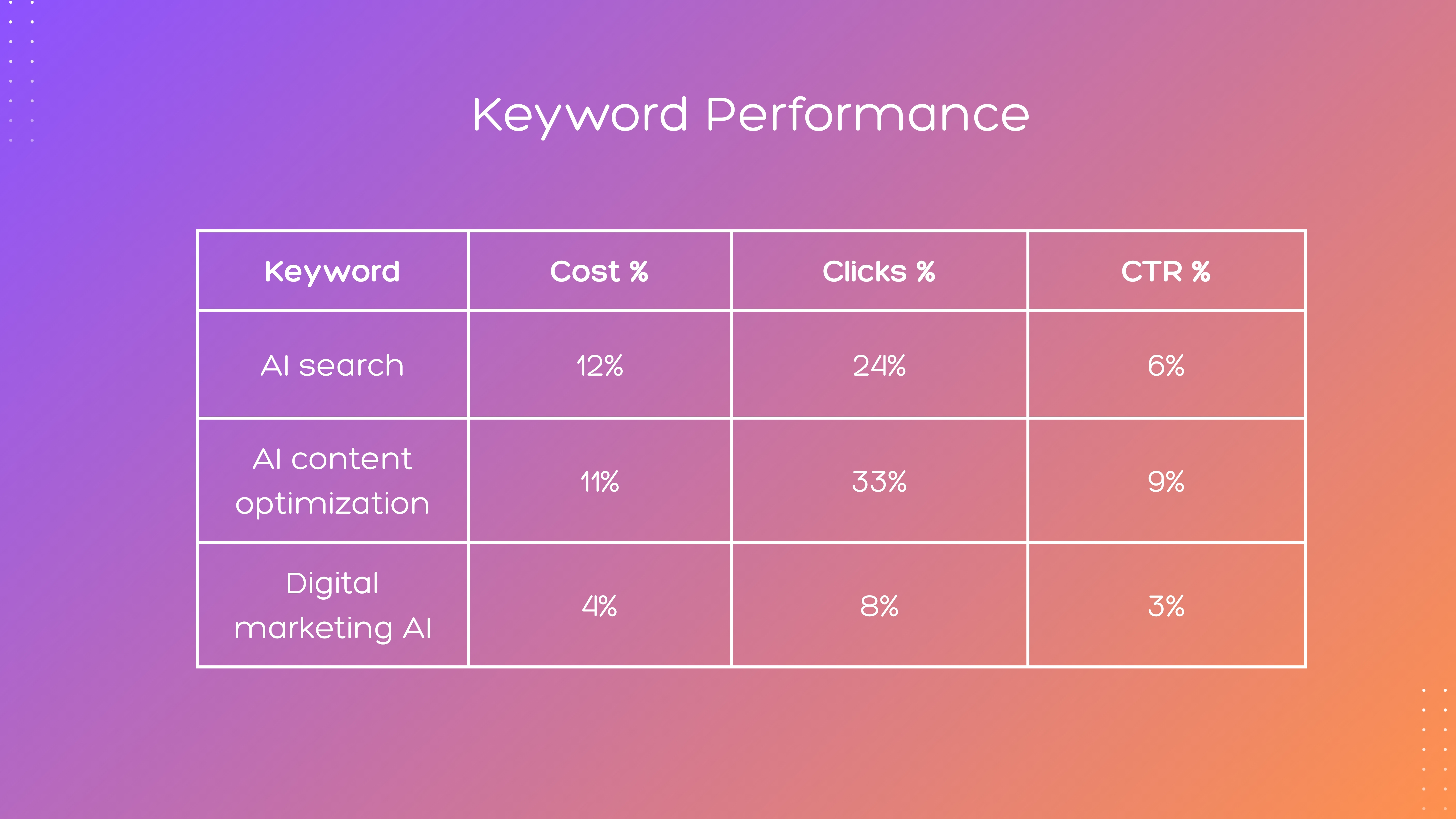 Keyword Performance

| Keyword | Cost % | Clicks % | CTR % |
|---|---|---|---|
| AI search | 12% | 24% | 6% |
| AI content optimization | 11% | 33% | 9% |
| Digital marketing AI | 4% | 8% | 3% |